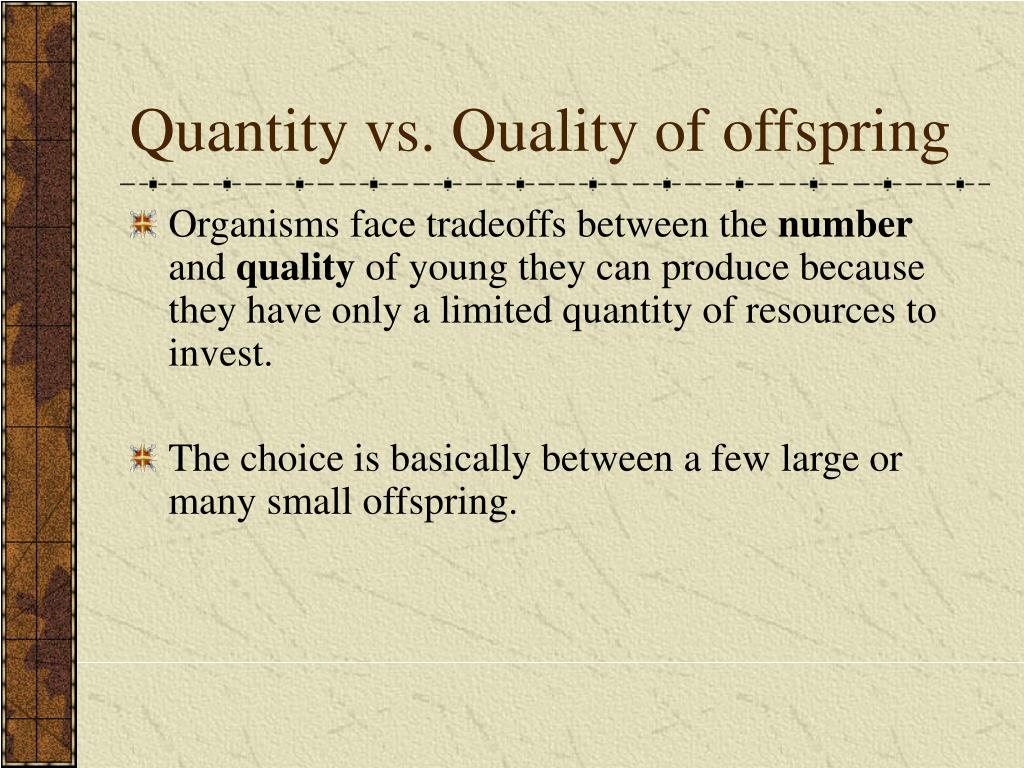 Quantity vs. Quality of offspring

Organisms face tradeoffs between the number and quality of young they can produce because they have only a limited quantity of resources to invest.

The choice is basically between a few large or many small offspring.